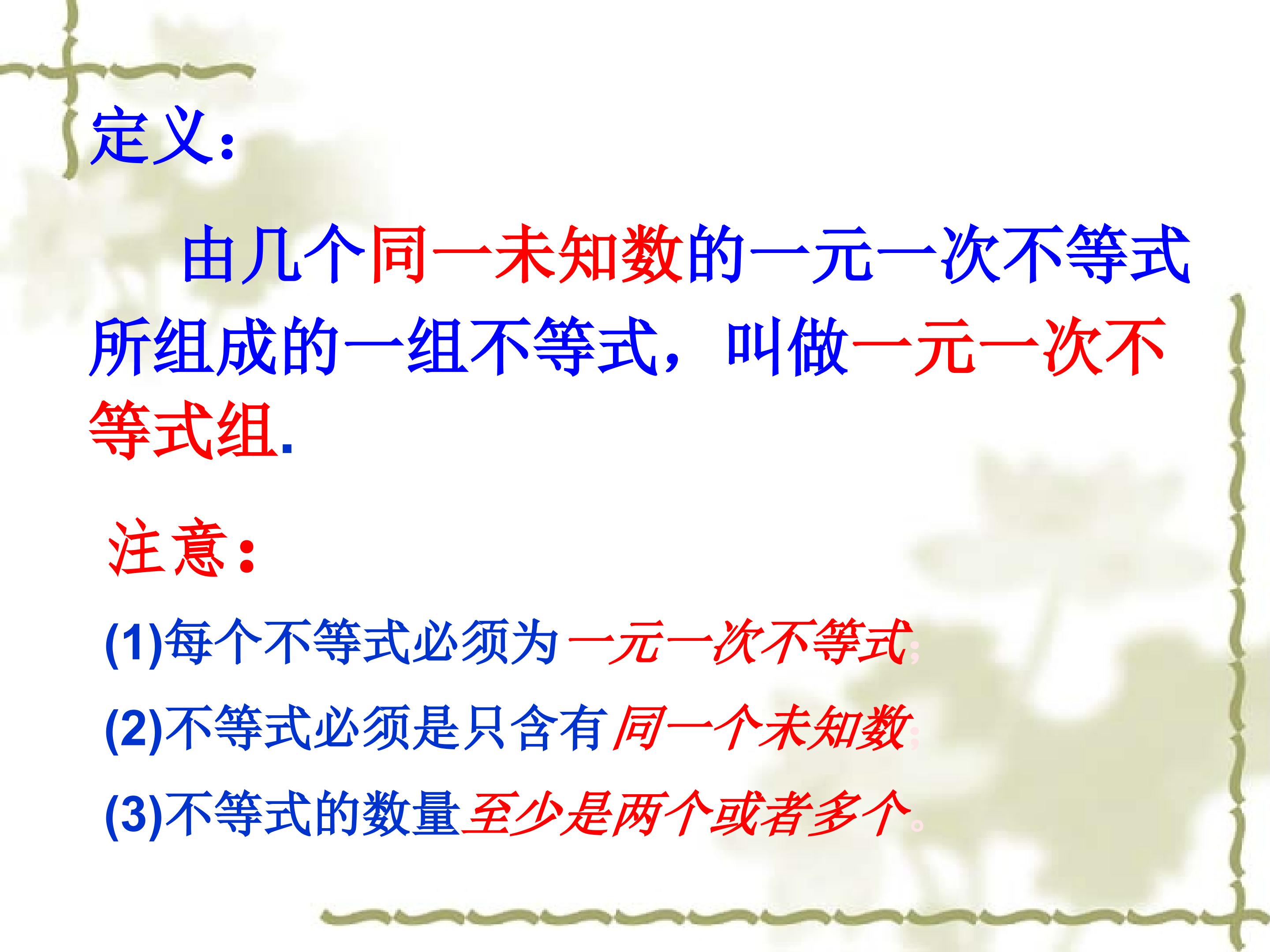 定义：

由几个同一未知数的一元一次不等式所组成的一组不等式，叫做一元一次不等式组.

注意：

(1)每个不等式必须为一元一次不等式;

(2)不等式必须是只含有同一个未知数;

(3)不等式的数量至少是两个或者多个。